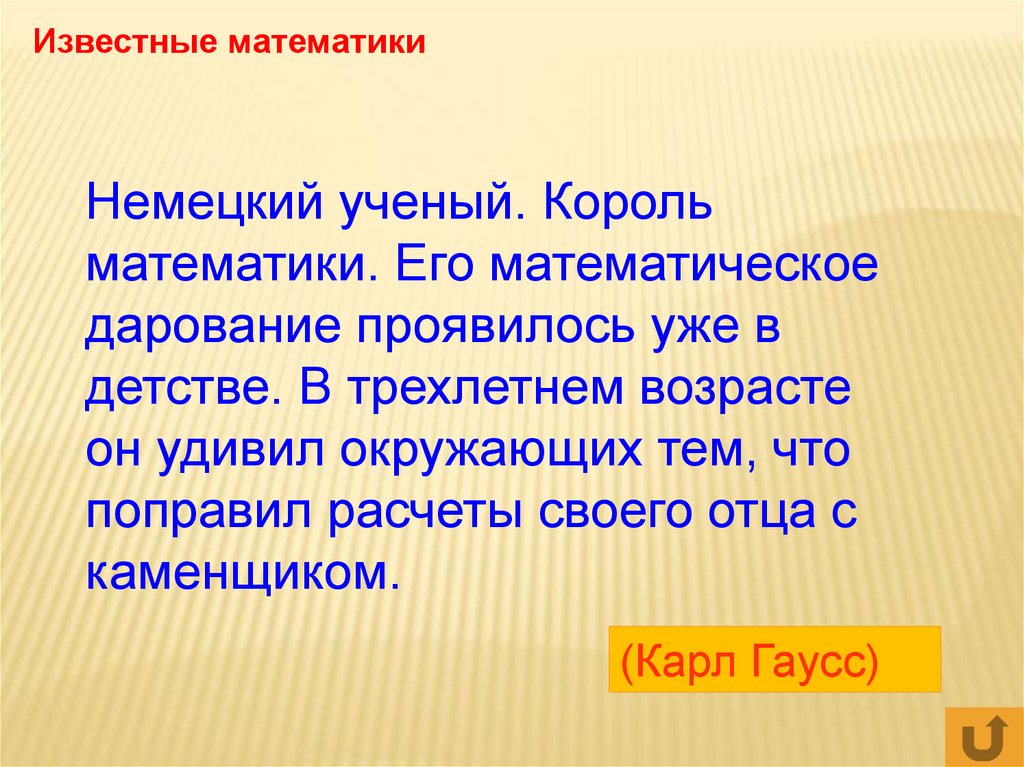 Известные математики

Немецкий ученый. Король математики. Его математическое дарование проявилось уже в детстве. В трехлетнем возрасте он удивил окружающих тем, что поправил расчеты своего отца с каменщиком.

(Карл Гаусс)